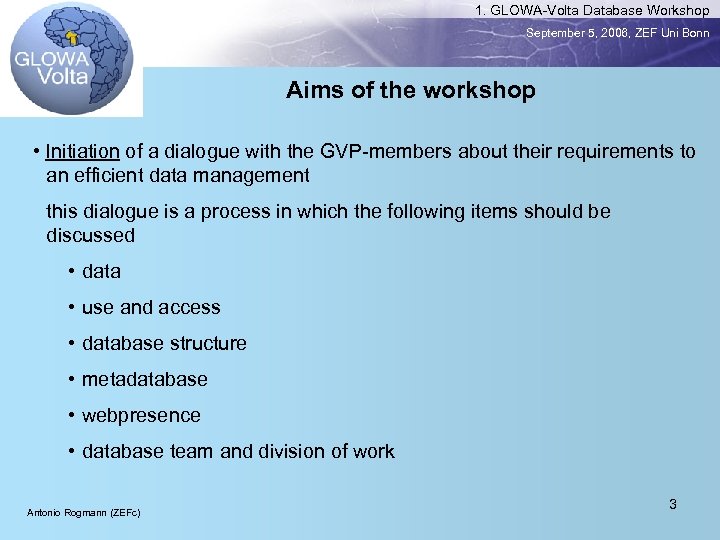 GLOWA Volta

1. GLOWA-Volta Database Workshop

September 5, 2006, ZEF Uni Bonn

Aims of the workshop

• Initiation of a dialogue with the GVP-members about their requirements to an efficient data management

this dialogue is a process in which the following items should be discussed

• data

• use and access

• database structure

• metadatabase

• webpresence

• database team and division of work

Antonio Rogmann (ZEFc)

3